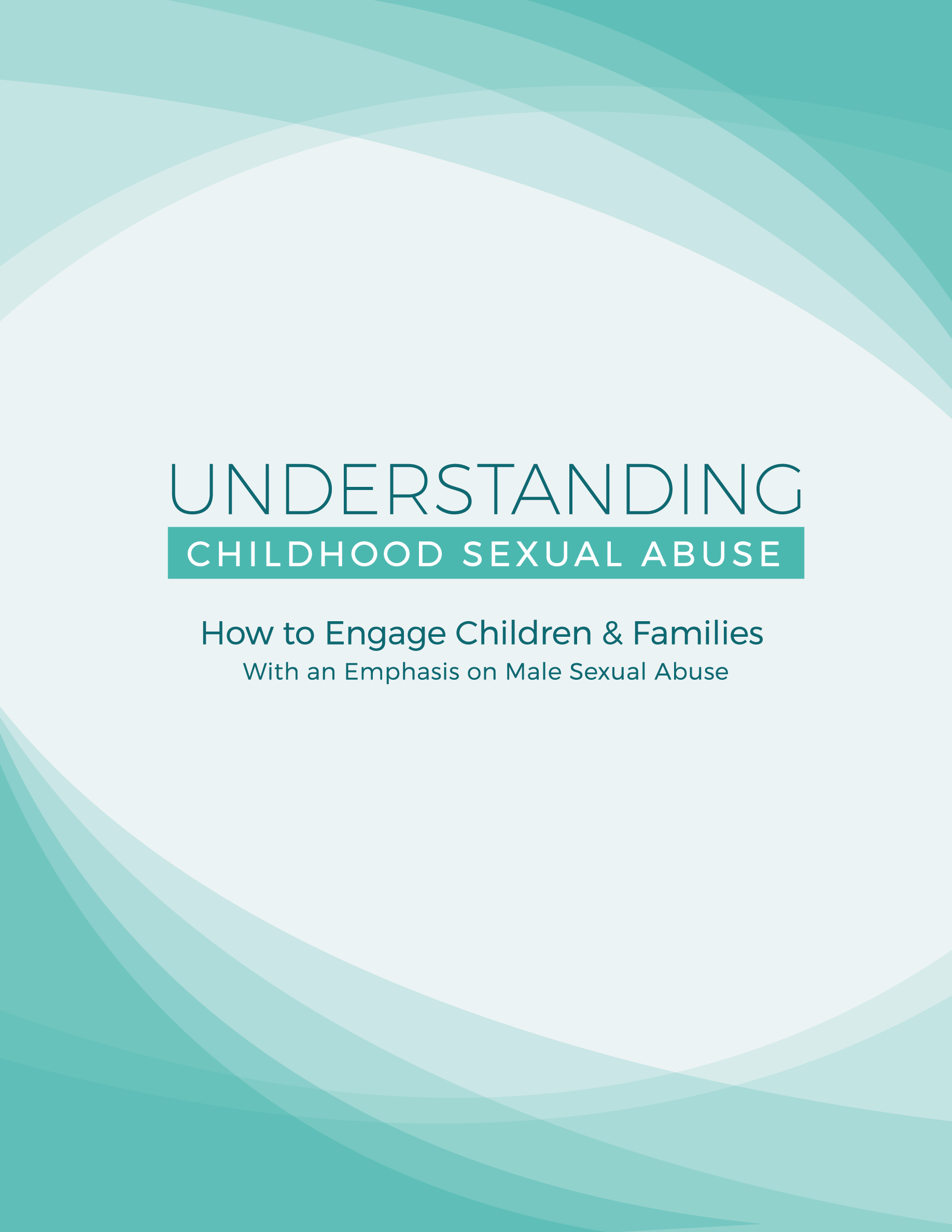 UNDERSTANDING
CHILDHOOD SEXUAL ABUSE

How to Engage Children & Families
With an Emphasis on Male Sexual Abuse